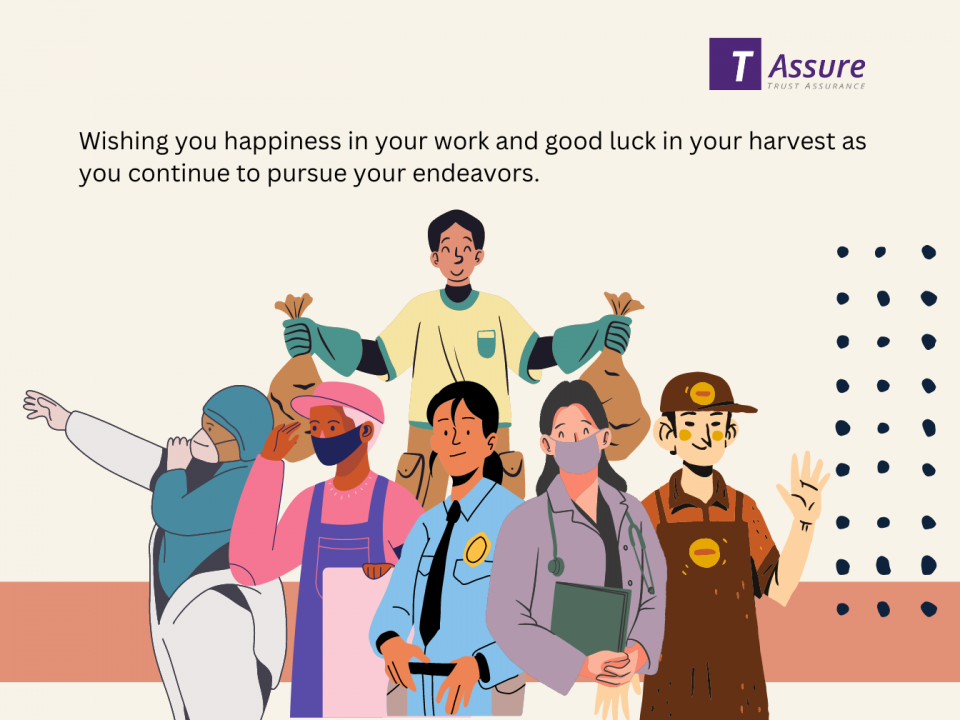 T Assure
TRUST ASSURANCE

Wishing you happiness in your work and good luck in your harvest as you continue to pursue your endeavors.